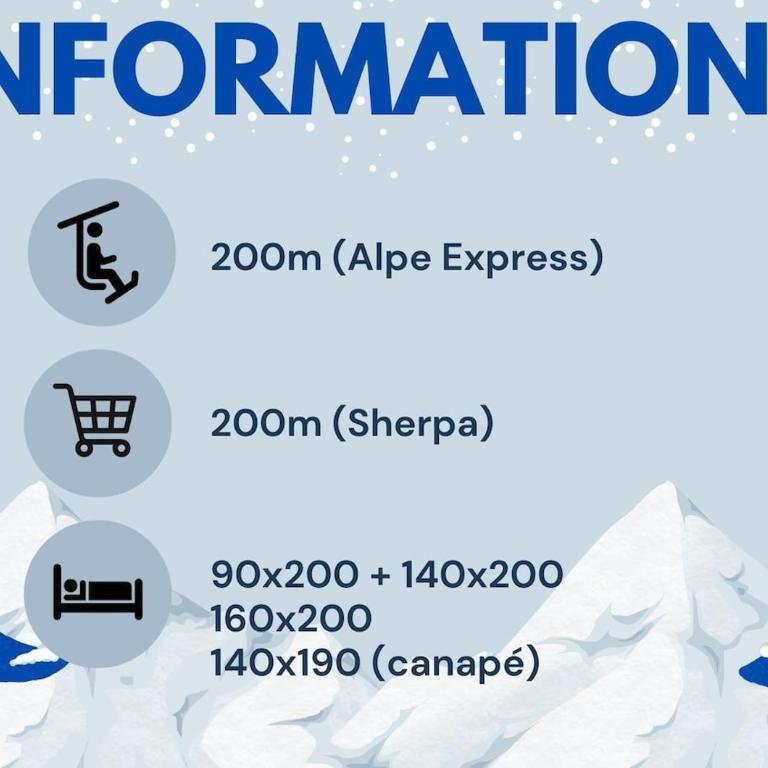 NFORMATION

200m (Alpe Express)

200m (Sherpa)

90x200 + 140x200
160x200
140x190 (canapé)